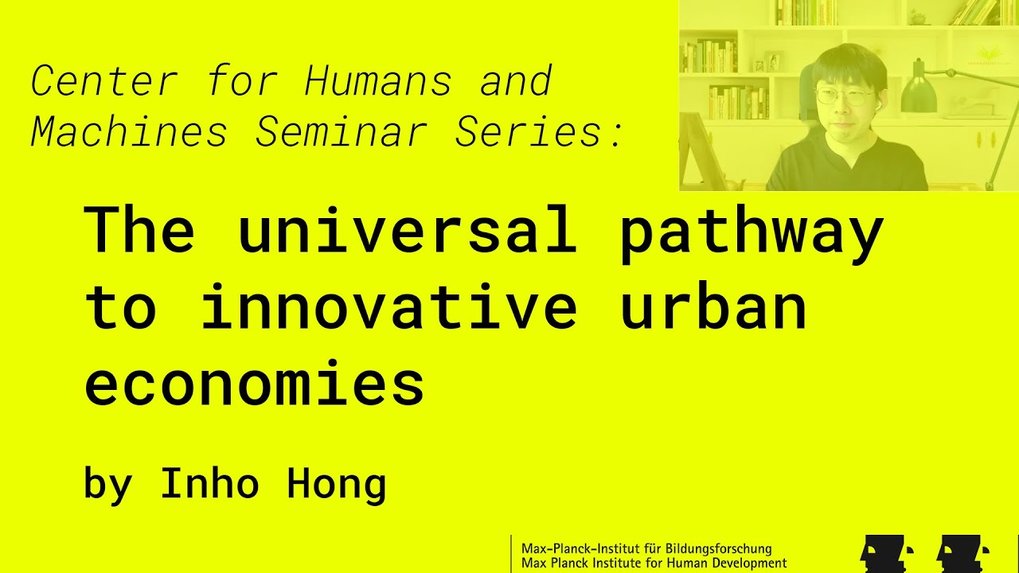 Center for Humans and Machines Seminar Series:

The universal pathway to innovative urban economies

by Inho Hong

Max-Planck-Institut für Bildungsforschung
Max Planck Institute for Human Development